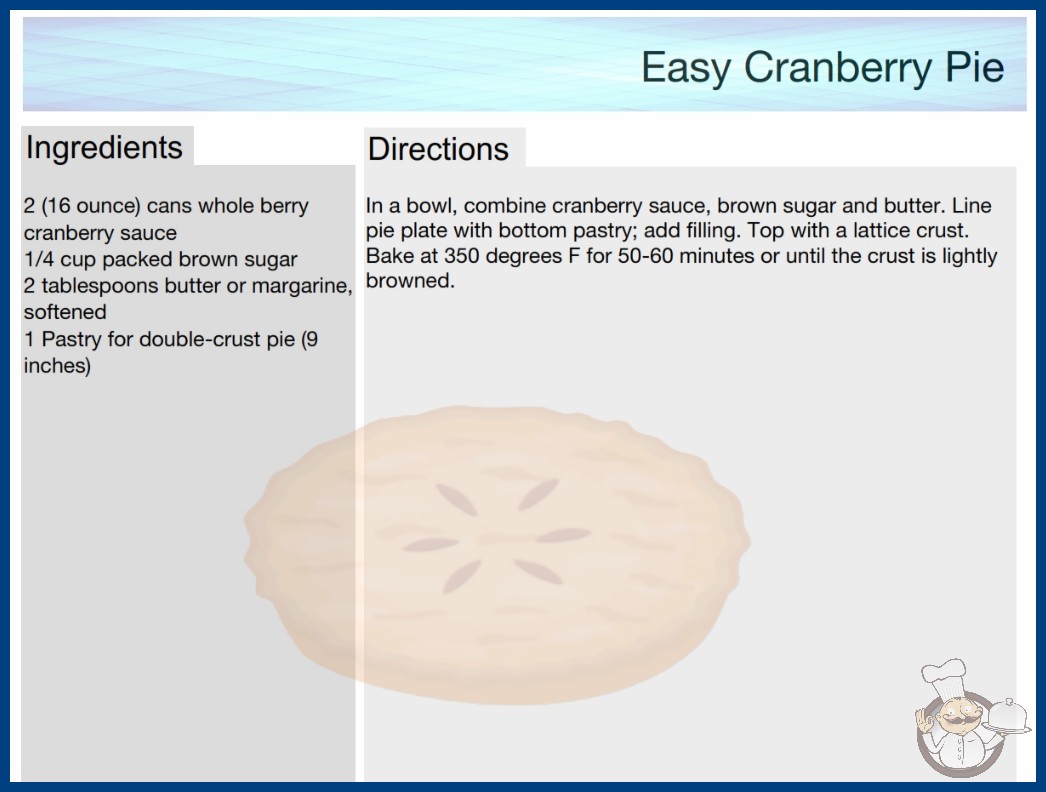 Easy Cranberry Pie

Ingredients

2 (16 ounce) cans whole berry cranberry sauce
1/4 cup packed brown sugar
2 tablespoons butter or margarine, softened
1 Pastry for double-crust pie (9 inches)

Directions

In a bowl, combine cranberry sauce, brown sugar and butter. Line pie plate with bottom pastry; add filling. Top with a lattice crust. Bake at 350 degrees F for 50-60 minutes or until the crust is lightly browned.